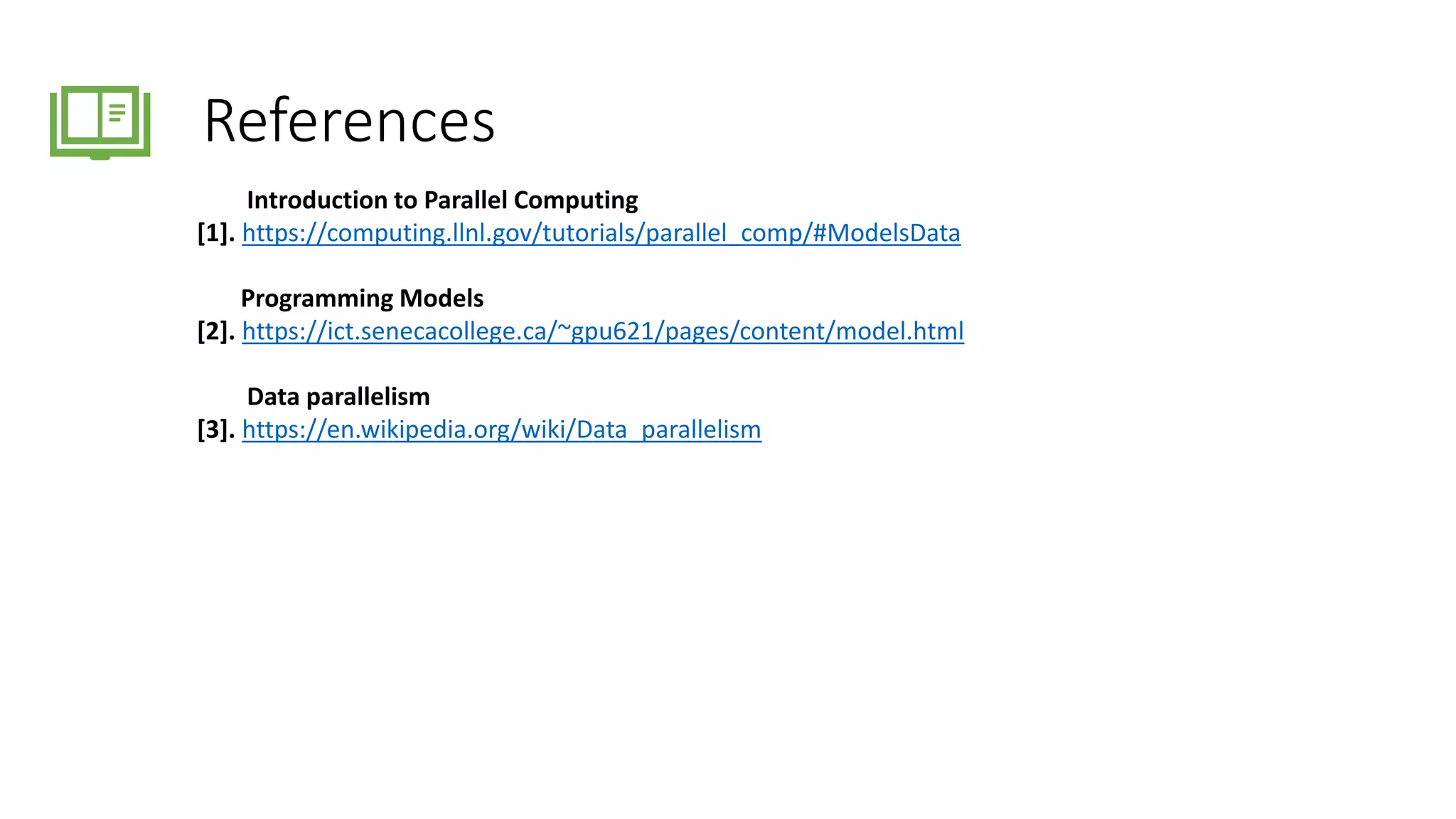 References

Introduction to Parallel Computing
[1]. https://computing.llnl.gov/tutorials/parallel_comp/#ModelsData

Programming Models
[2]. https://ict.senecacollege.ca/~gpu621/pages/content/model.html

Data parallelism
[3]. https://en.wikipedia.org/wiki/Data_parallelism